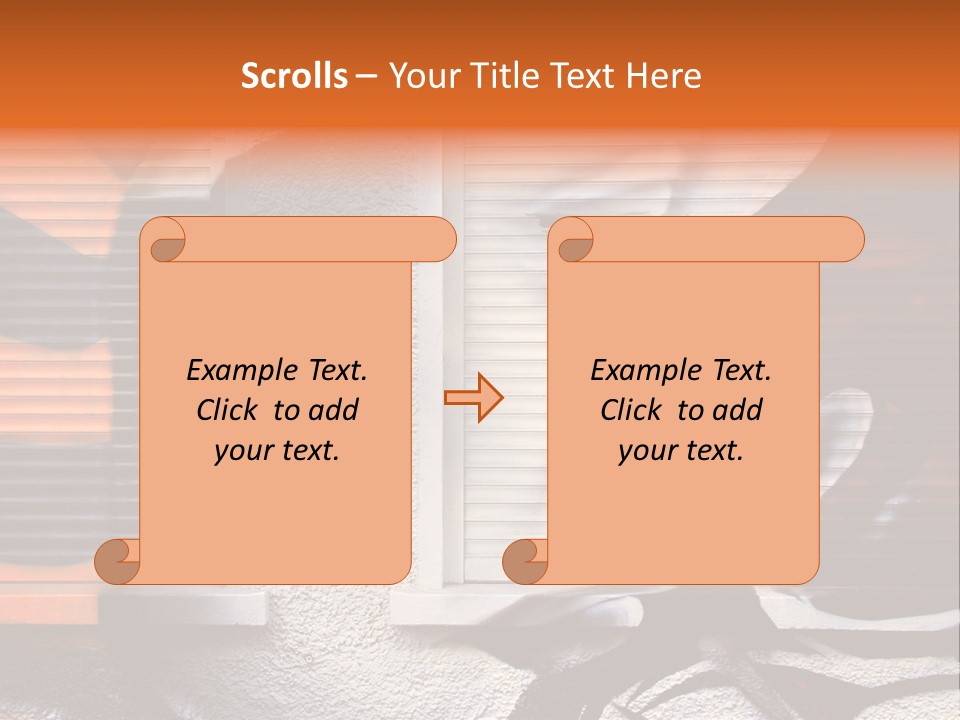 Scrolls – Your Title Text Here

Example Text.
Click to add
your text.

Example Text.
Click to add
your text.